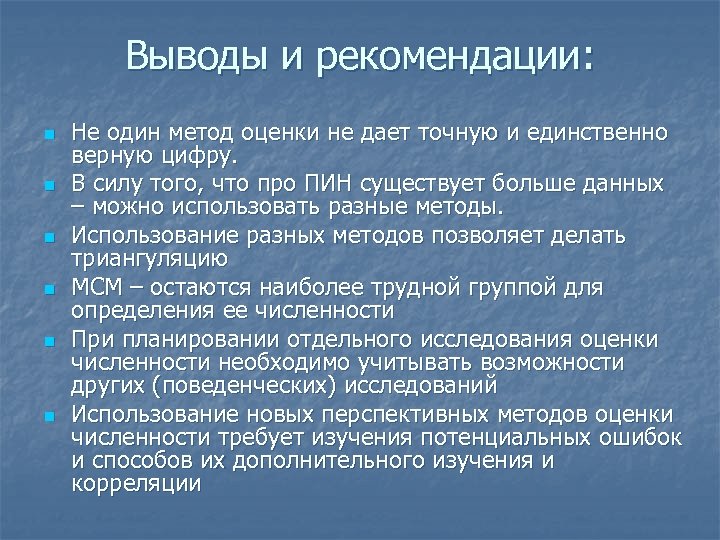 Выводы и рекомендации:

Не один метод оценки не дает точную и единственно верную цифру.

В силу того, что про ПИН существует больше данных – можно использовать разные методы.

Использование разных методов позволяет делать триангуляцию

МСМ – остаются наиболее трудной группой для определения ее численности

При планировании отдельного исследования оценки численности необходимо учитывать возможности других (поведенческих) исследований

Использование новых перспективных методов оценки численности требует изучения потенциальных ошибок и способов их дополнительного изучения и корреляции